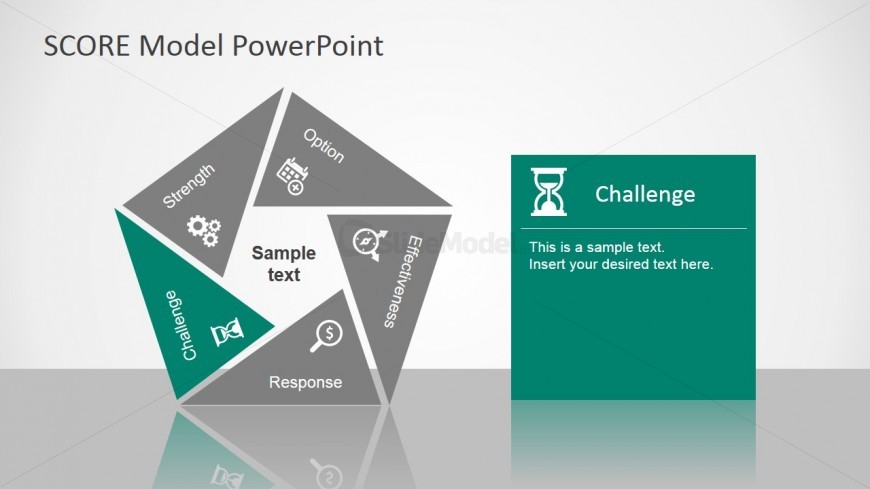 SCORE Model PowerPoint

Strength

Option

Effectiveness

Response

Challenge

Sample text

SlideModel

Challenge

This is a sample text.
Insert your desired text here.